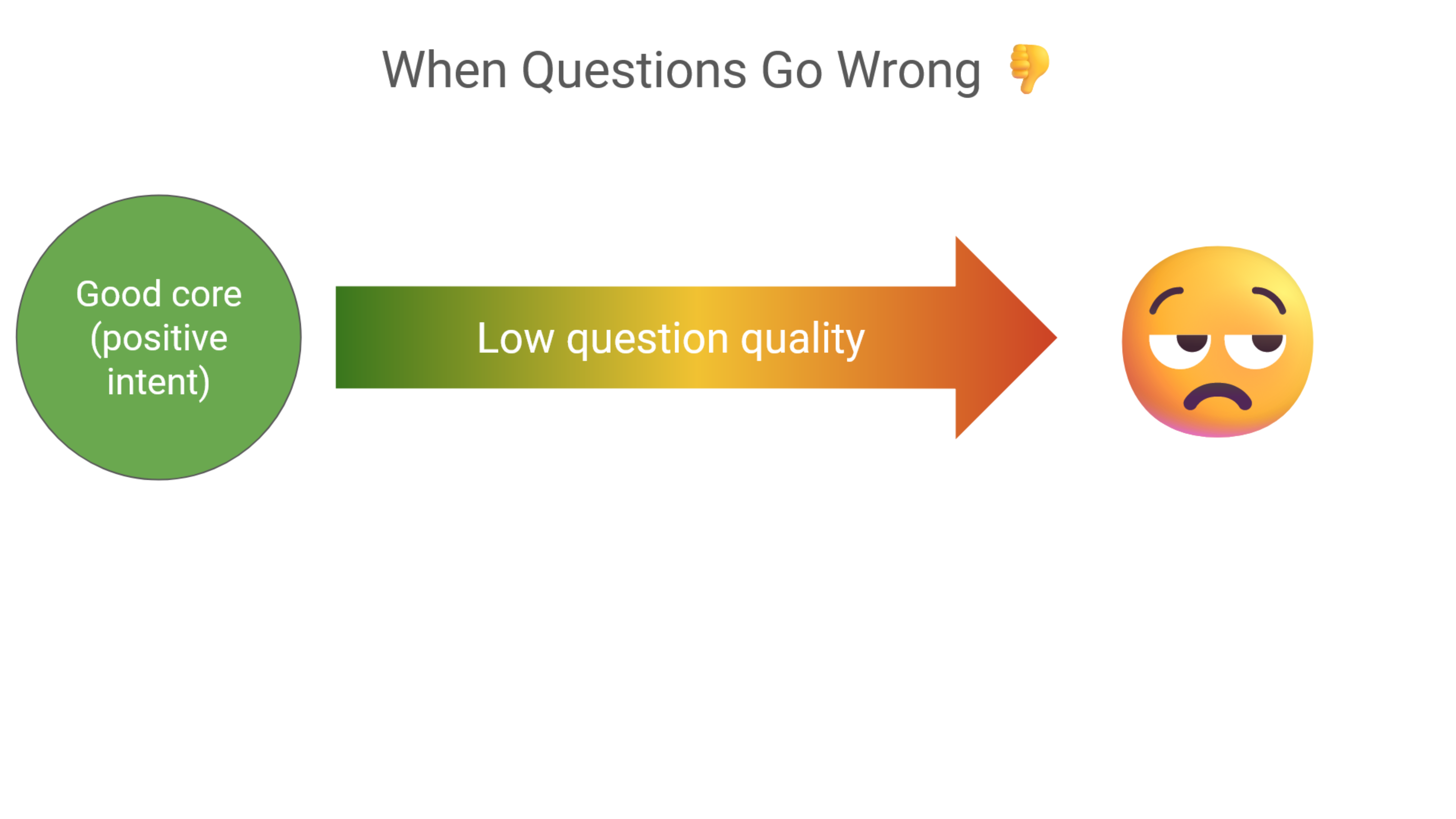 When Questions Go Wrong 👎

Good core (positive intent)

Low question quality